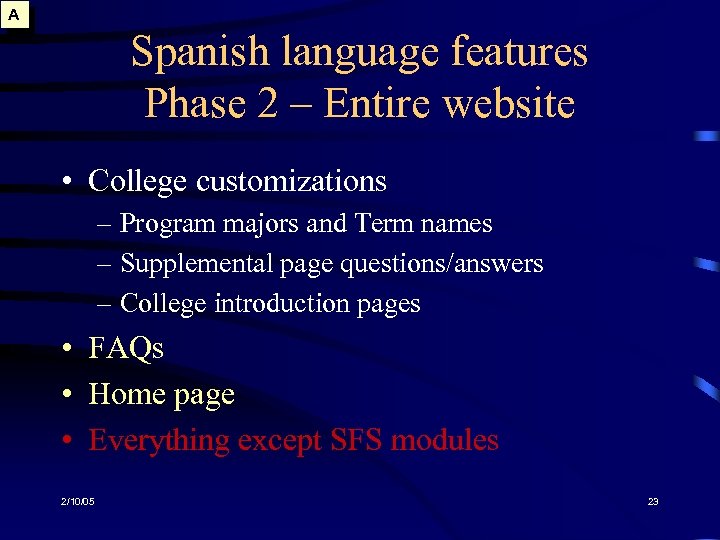 A

Spanish language features
Phase 2 – Entire website

• College customizations
– Program majors and Term names
– Supplemental page questions/answers
– College introduction pages
• FAQs
• Home page
• Everything except SFS modules

2/10/05

23